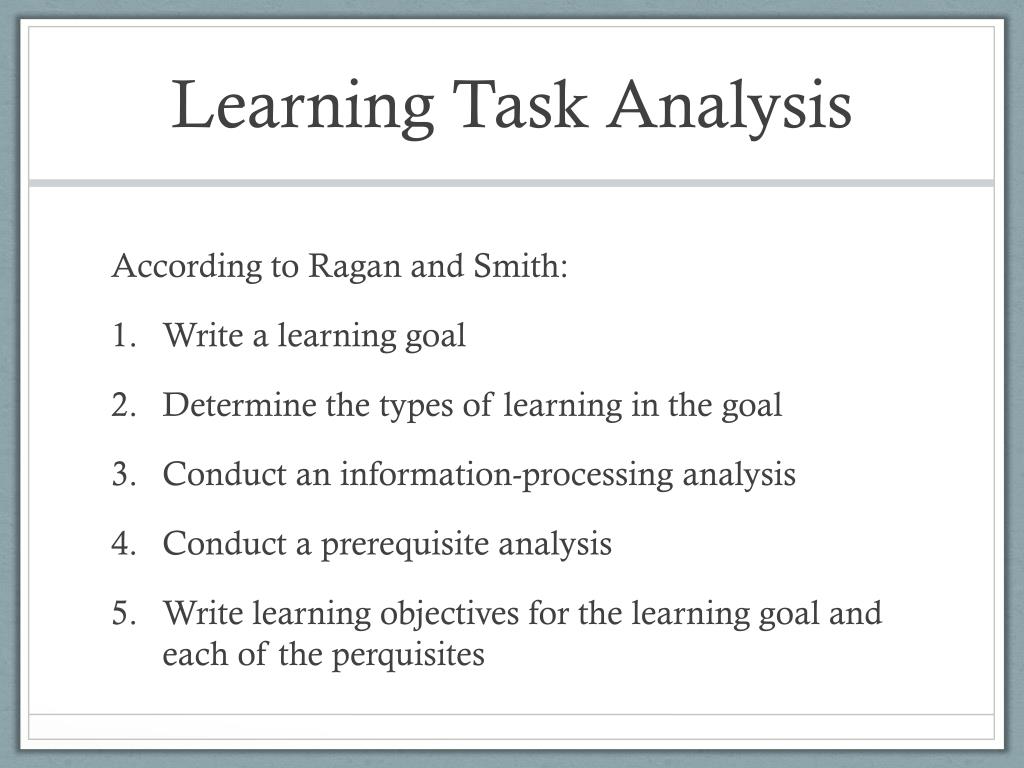 Learning Task Analysis

According to Ragan and Smith:

1. Write a learning goal
2. Determine the types of learning in the goal
3. Conduct an information-processing analysis
4. Conduct a prerequisite analysis
5. Write learning objectives for the learning goal and each of the perquisites